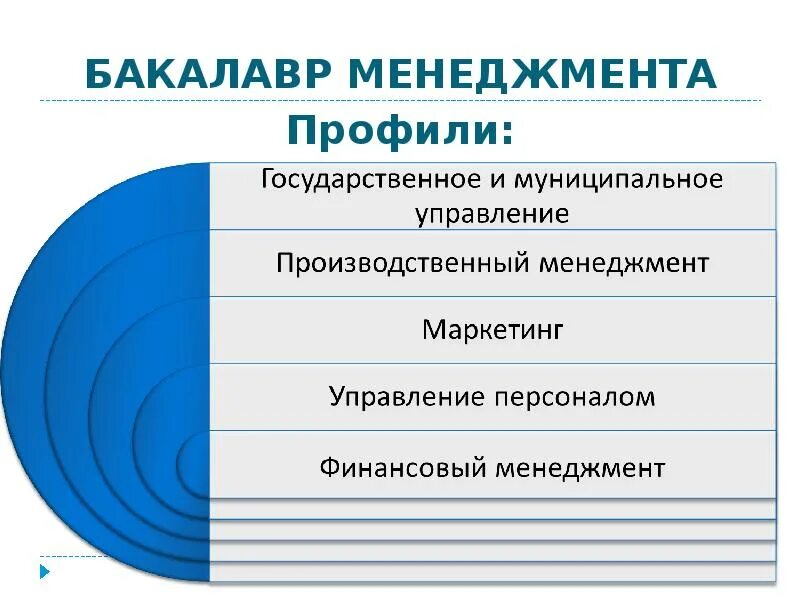 БАКАЛАВР МЕНЕДЖМЕНТА
Профили:

Государственное и муниципальное управление

Производственный менеджмент

Маркетинг

Управление персоналом

Финансовый менеджмент